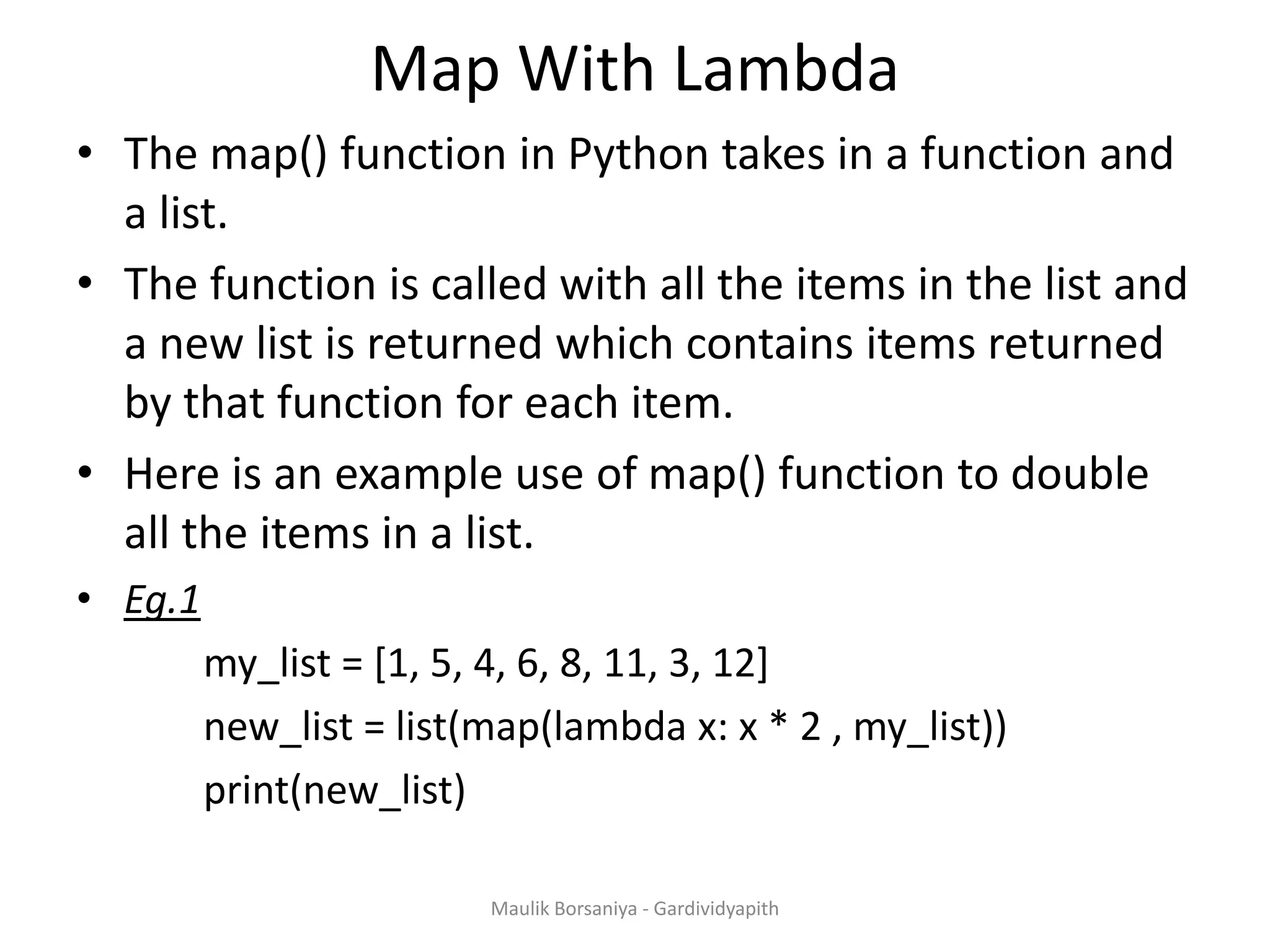 Map With Lambda

• The map() function in Python takes in a function and a list.

• The function is called with all the items in the list and a new list is returned which contains items returned by that function for each item.

• Here is an example use of map() function to double all the items in a list.

• Eg.1

my_list = [1, 5, 4, 6, 8, 11, 3, 12]

new_list = list(map(lambda x: x * 2 , my_list))

print(new_list)

Maulik Borsaniya - Gardividyapith